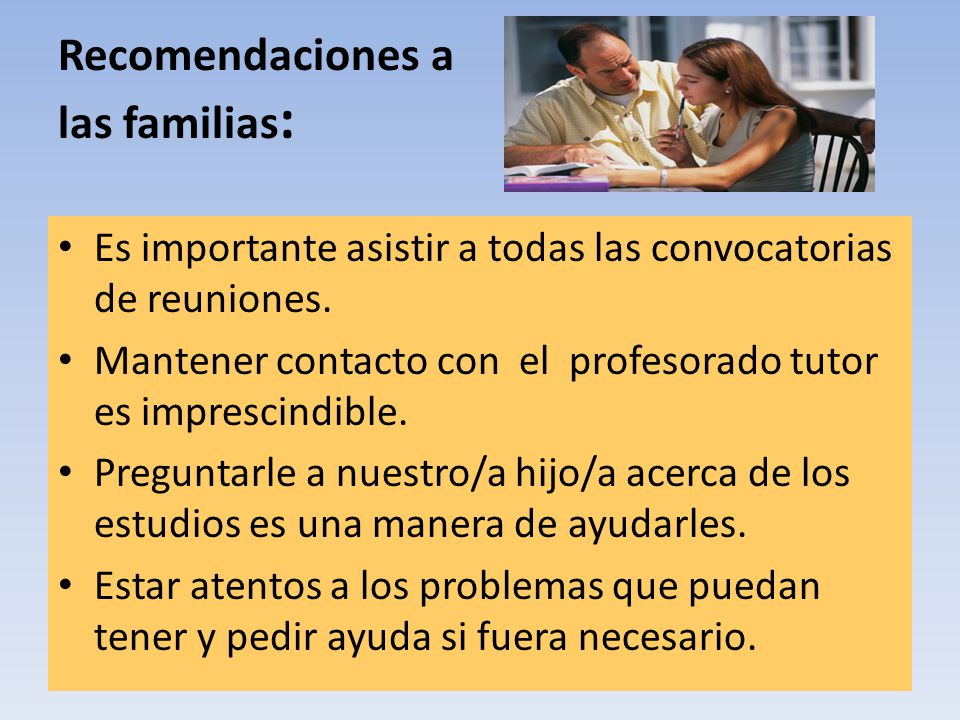 Recomendaciones a las familias:

• Es importante asistir a todas las convocatorias de reuniones.
• Mantener contacto con el profesorado tutor es imprescindible.
• Preguntarle a nuestro/a hijo/a acerca de los estudios es una manera de ayudarles.
• Estar atentos a los problemas que puedan tener y pedir ayuda si fuera necesario.